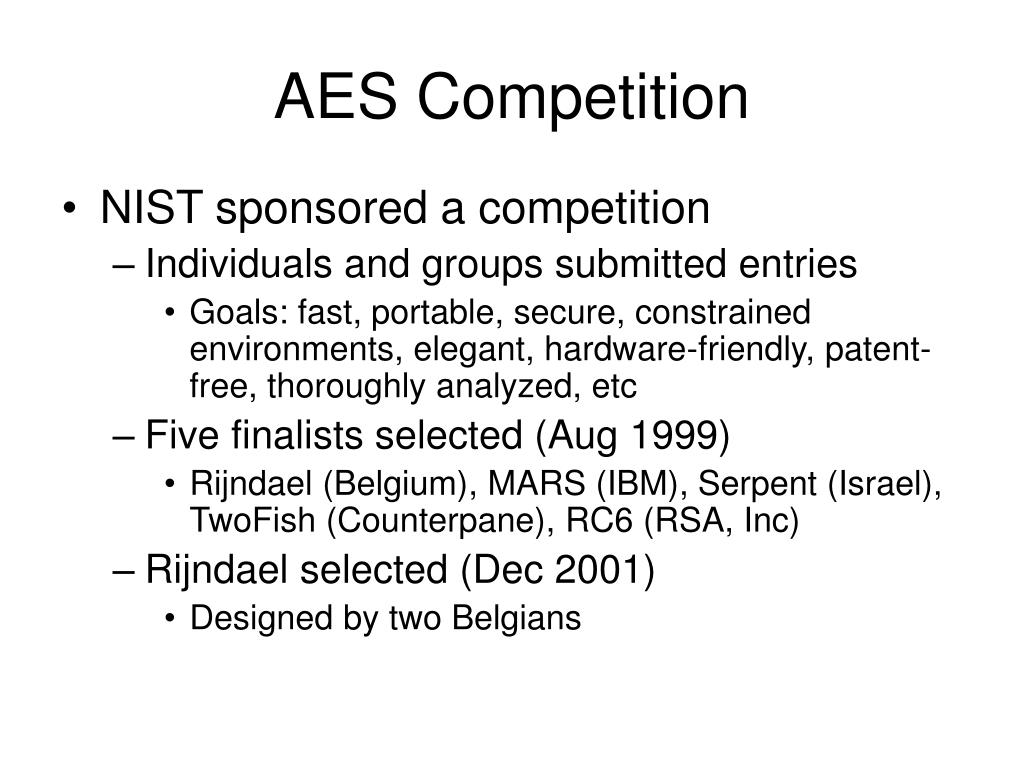 AES Competition

• NIST sponsored a competition
– Individuals and groups submitted entries
• Goals: fast, portable, secure, constrained environments, elegant, hardware-friendly, patent-free, thoroughly analyzed, etc
– Five finalists selected (Aug 1999)
• Rijndael (Belgium), MARS (IBM), Serpent (Israel), TwoFish (Counterpane), RC6 (RSA, Inc)
– Rijndael selected (Dec 2001)
• Designed by two Belgians